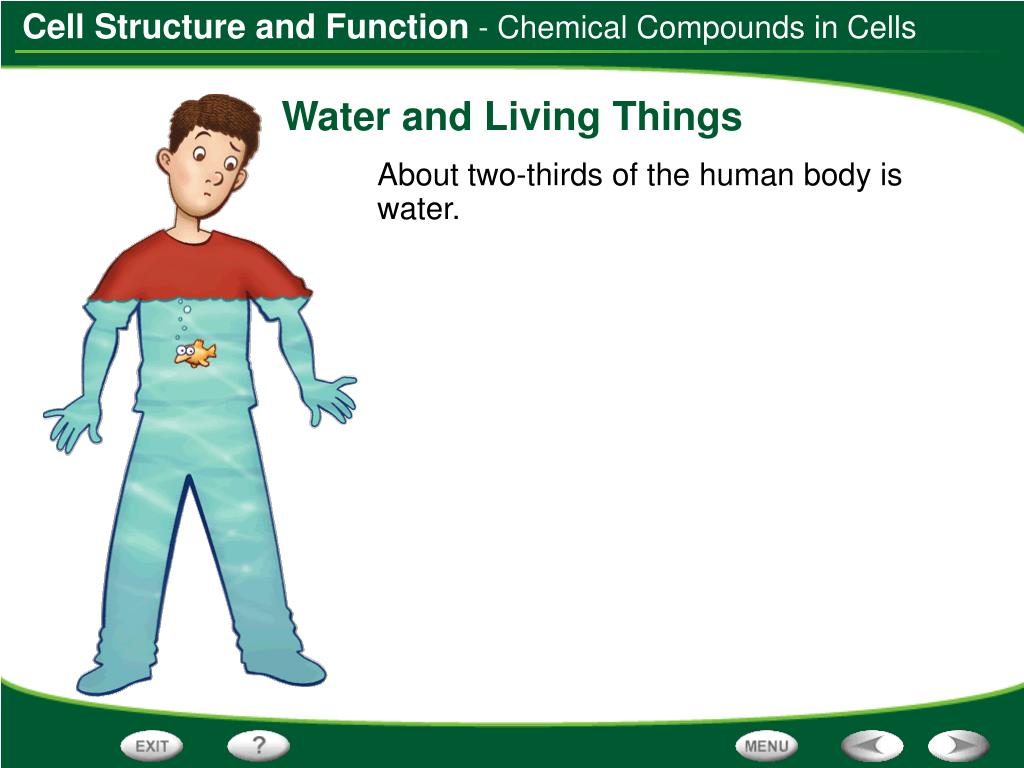 Cell Structure and Function - Chemical Compounds in Cells

Water and Living Things

About two-thirds of the human body is water.

EXIT ? MENU